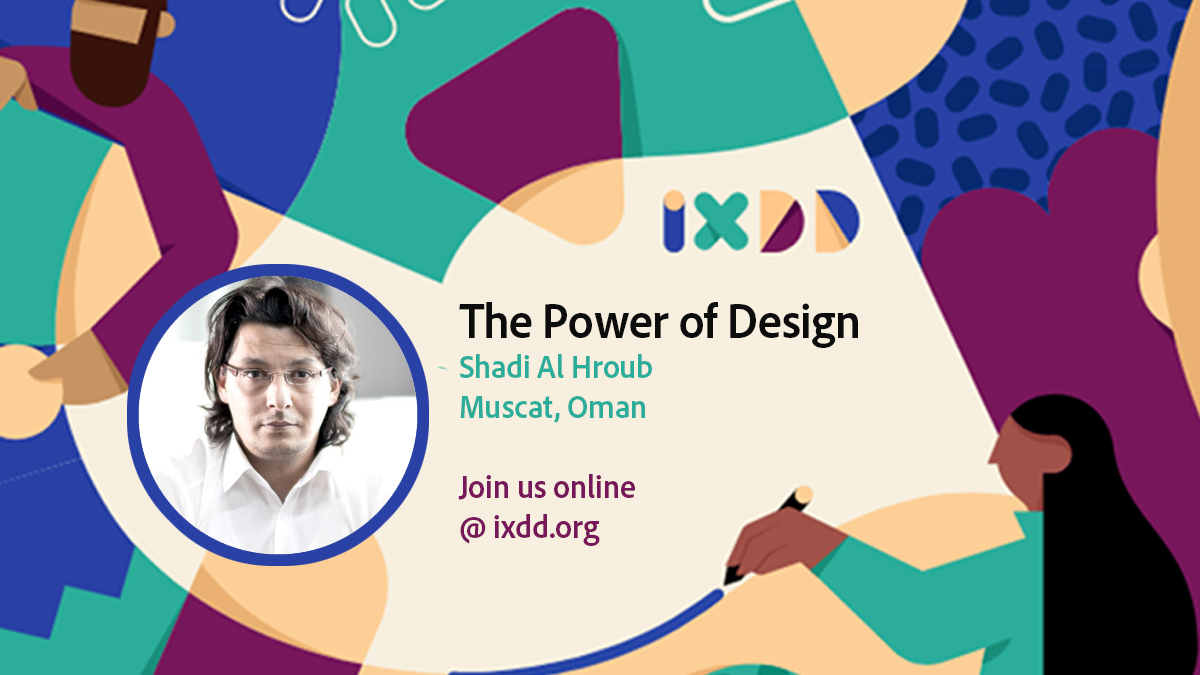 IXDD

The Power of Design
Shadi Al Hroub
Muscat, Oman

Join us online
@ ixdd.org